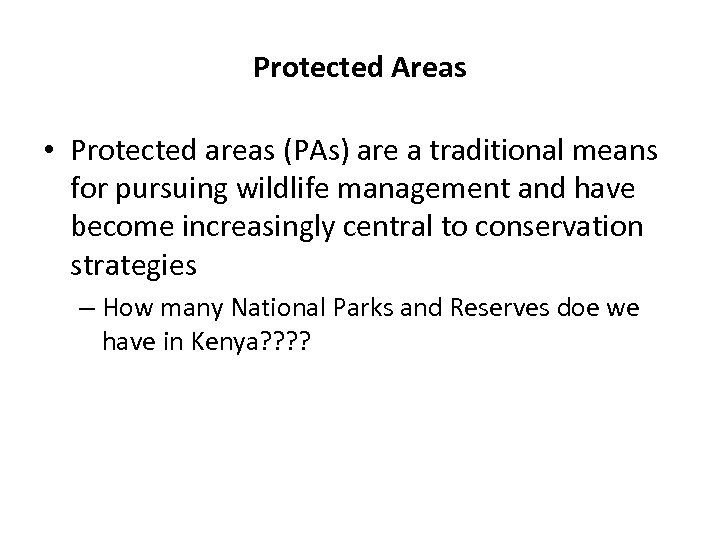 Protected Areas

• Protected areas (PAs) are a traditional means for pursuing wildlife management and have become increasingly central to conservation strategies

– How many National Parks and Reserves doe we have in Kenya????